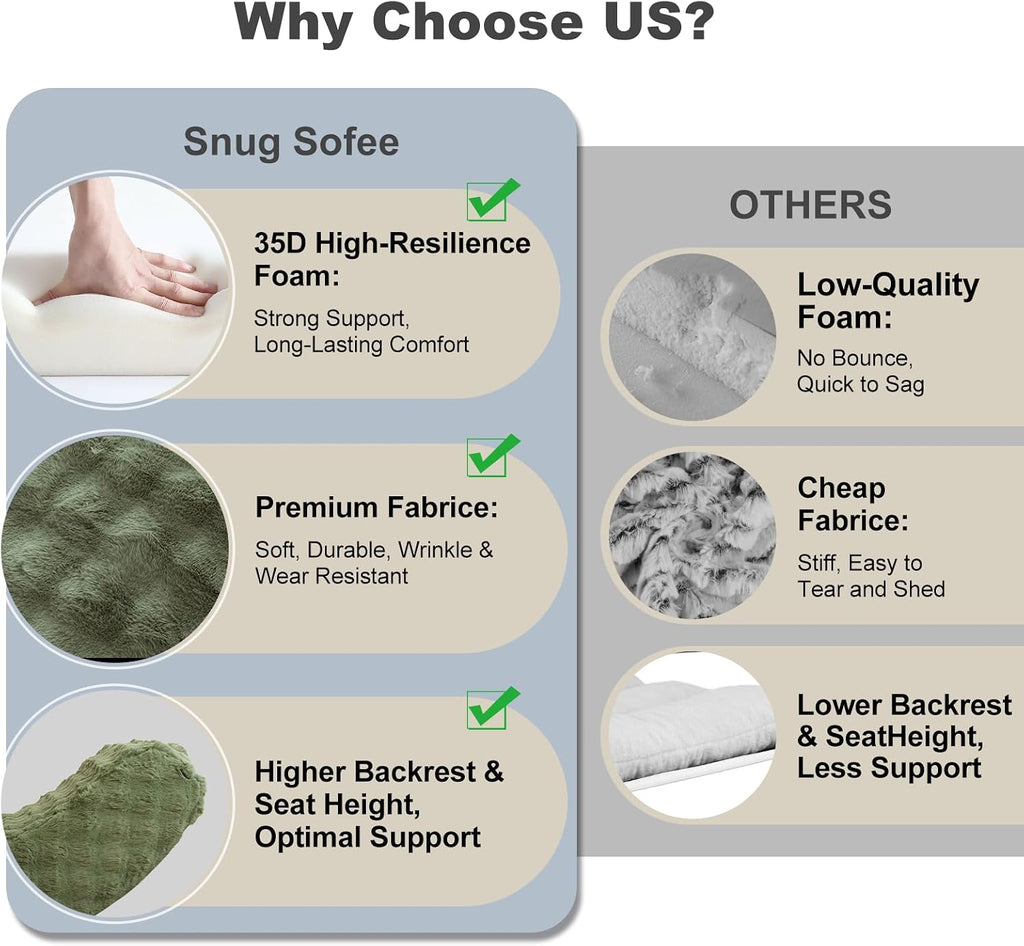 Why Choose US?

Snug Sofee

35D High-Resilience Foam:

Strong Support, Long-Lasting Comfort

Premium Fabrice:

Soft, Durable, Wrinkle & Wear Resistant

Higher Backrest & Seat Height, Optimal Support

OTHERS

Low-Quality Foam:

No Bounce, Quick to Sag

Cheap Fabrice:

Stiff, Easy to Tear and Shed

Lower Backrest & SeatHeight, Less Support